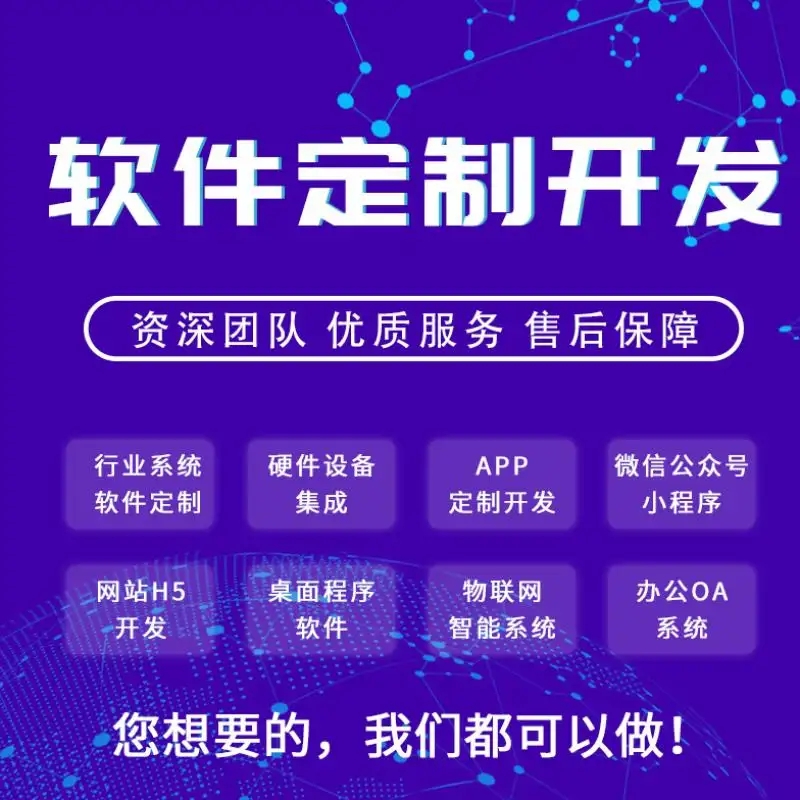 软件定制开发

资深团队 优质服务 售后保障

行业系统
软件定制

硬件设备
集成

APP
定制开发

微信公众号
小程序

网站H5
开发

桌面程序
软件

物联网
智能系统

办公OA
系统

您想要的，我们都可以做！